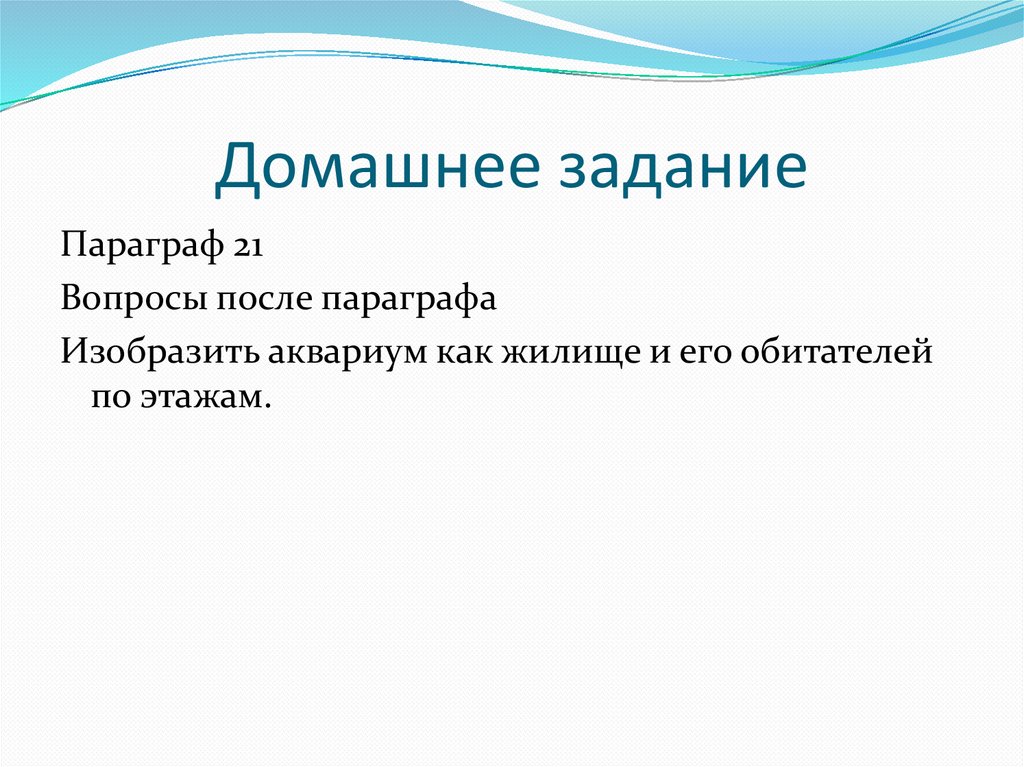 Домашнее задание

Параграф 21

Вопросы после параграфа

Изобразить аквариум как жилище и его обитателей по этажам.